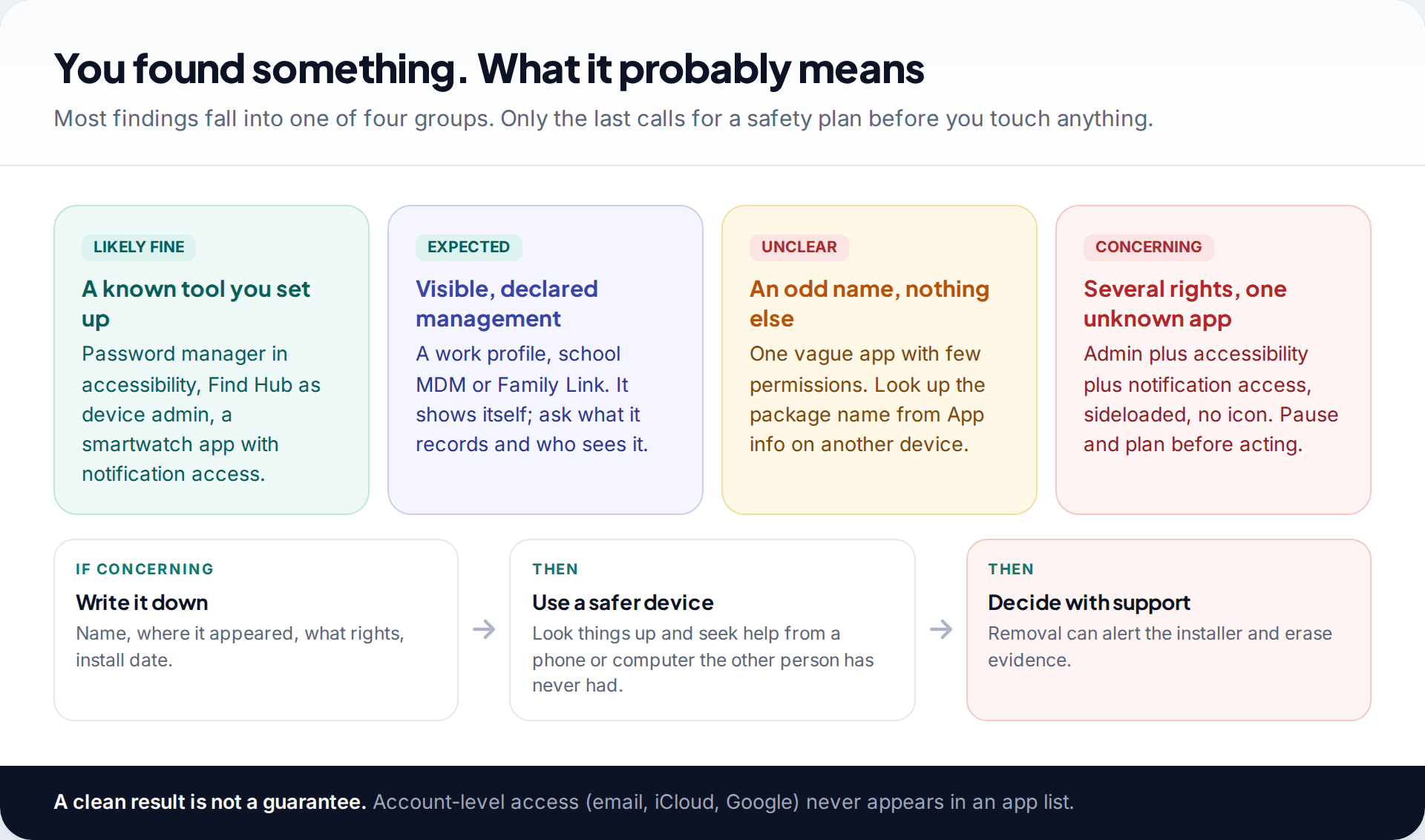 You found something. What it probably means

Most findings fall into one of four groups. Only the last calls for a safety plan before you touch anything.

LIKELY FINE

A known tool you set up

Password manager in accessibility, Find Hub as device admin, a smartwatch app with notification access.

EXPECTED

Visible, declared management

A work profile, school MDM or Family Link. It shows itself; ask what it records and who sees it.

UNCLEAR

An odd name, nothing else

One vague app with few permissions. Look up the package name from App info on another device.

CONCERNING

Several rights, one unknown app

Admin plus accessibility plus notification access, sideloaded, no icon. Pause and plan before acting.

IF CONCERNING

Write it down

Name, where it appeared, what rights, install date.

→

THEN

Use a safer device

Look things up and seek help from a phone or computer the other person has never had.

→

THEN

Decide with support

Removal can alert the installer and erase evidence.

A clean result is not a guarantee. Account-level access (email, iCloud, Google) never appears in an app list.